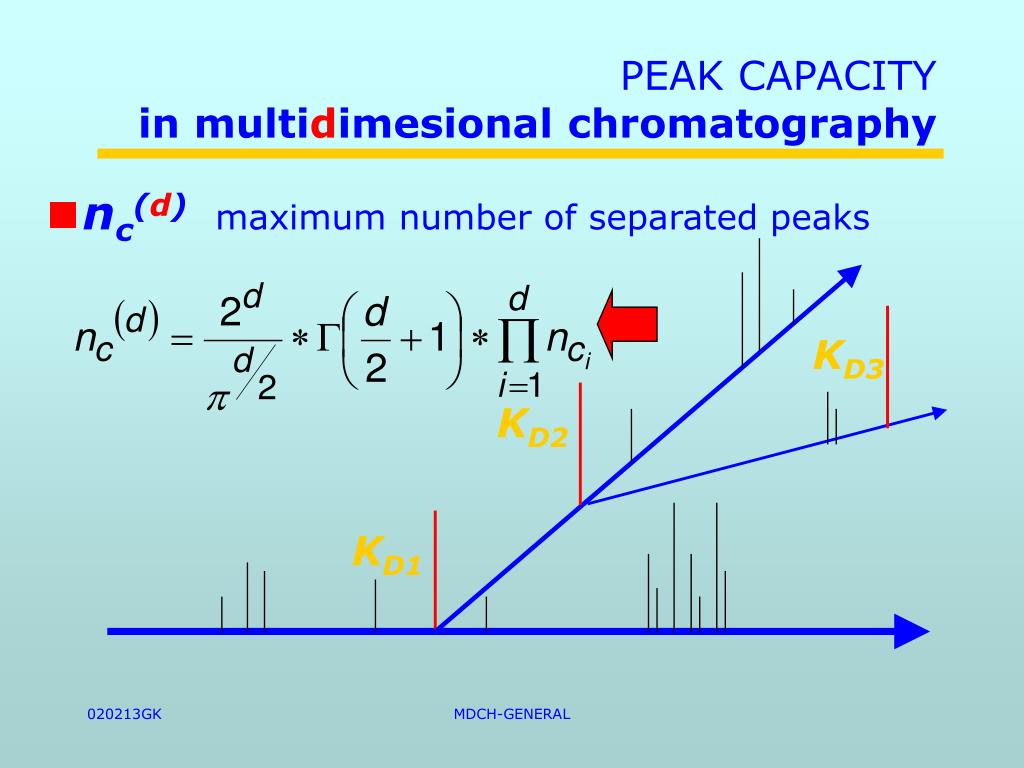 PEAK CAPACITY
in multidimesional chromatography

$n_c^{(d)}$ maximum number of separated peaks

$n_c^{(d)} = \frac{2^d}{\pi^{d/2}} * \Gamma\left(\frac{d}{2}+1\right) * \prod_{i=1}^{d} n_{c_i}$

$K_{D3}$

$K_{D2}$

$K_{D1}$

020213GK

MDCH-GENERAL